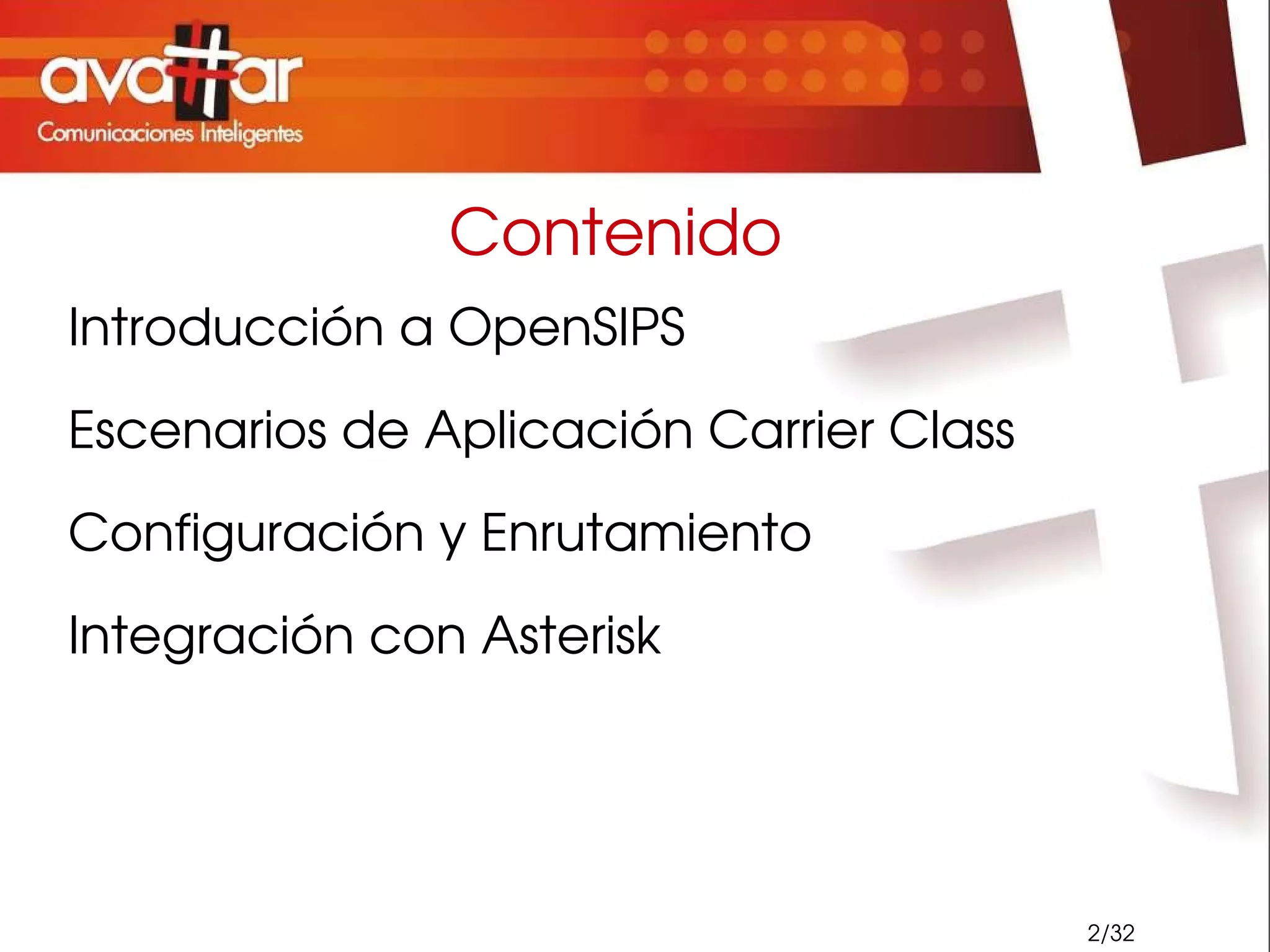 avattar
Comunicaciones Inteligentes

Contenido

Introducción a OpenSIPS

Escenarios de Aplicación Carrier Class

Configuración y Enrutamiento

Integración con Asterisk

2/32